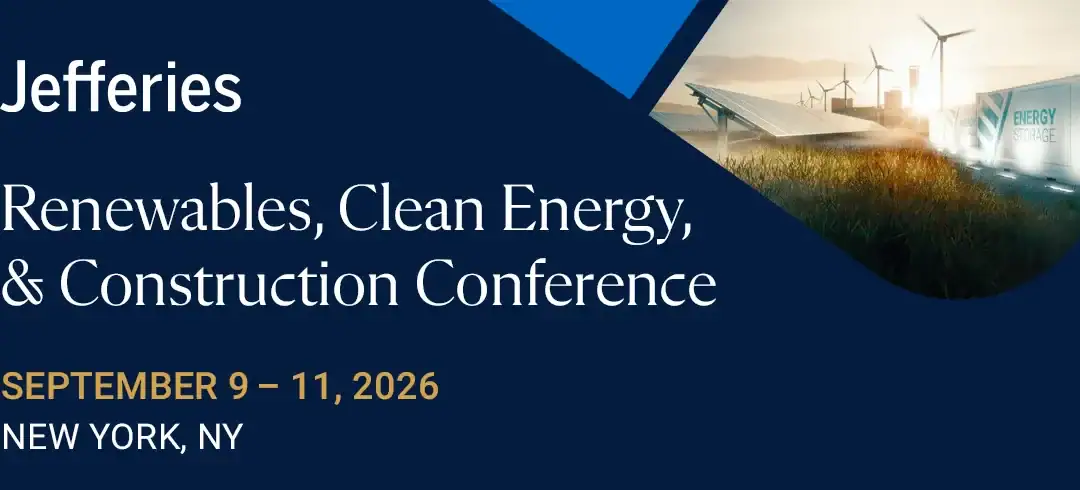 Jefferies

Renewables, Clean Energy, & Construction Conference

SEPTEMBER 9 – 11, 2026
NEW YORK, NY

ENERGY STORAGE